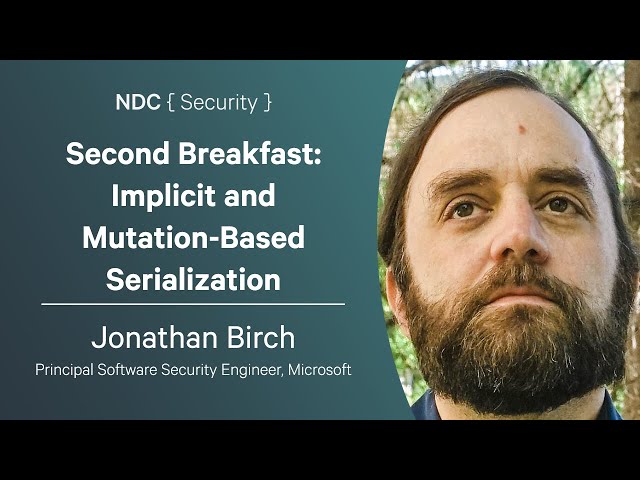 NDC { Security }

Second Breakfast: Implicit and Mutation-Based Serialization

Jonathan Birch

Principal Software Security Engineer, Microsoft